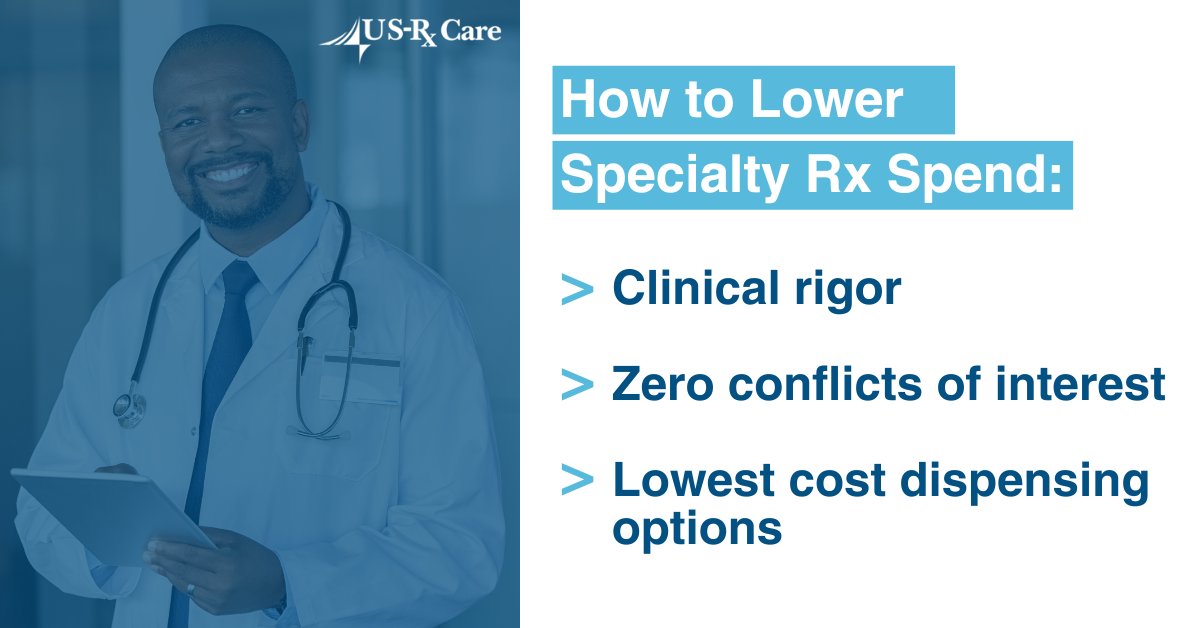 US-Rx Care

How to Lower Specialty Rx Spend:

> Clinical rigor

> Zero conflicts of interest

> Lowest cost dispensing options